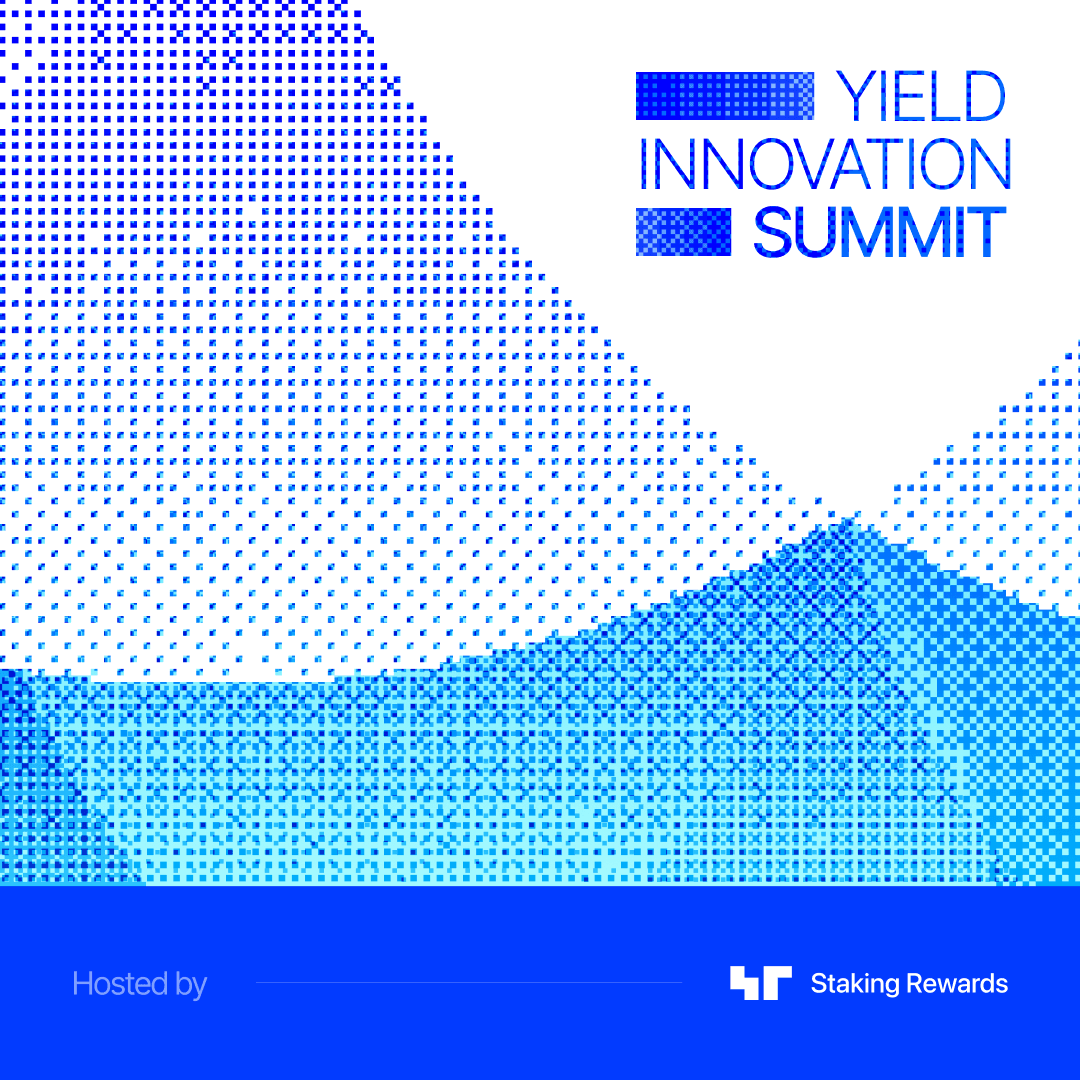 YIELD
INNOVATION
SUMMIT

Hosted by

Staking Rewards